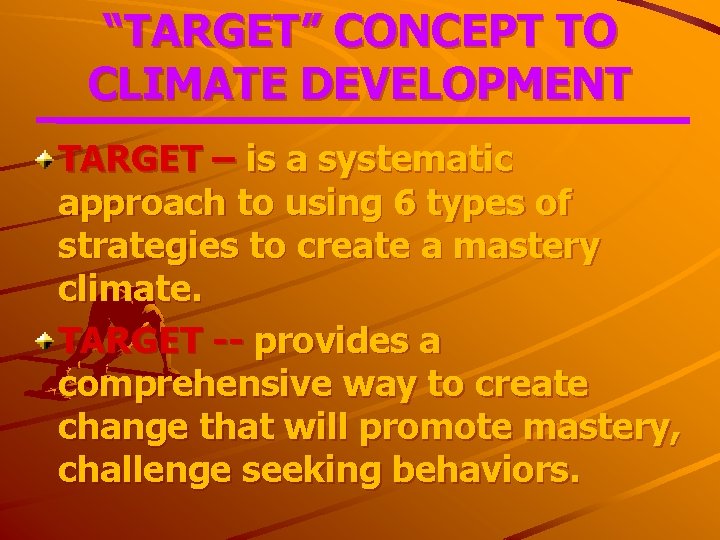 “TARGET” CONCEPT TO CLIMATE DEVELOPMENT

TARGET – is a systematic approach to using 6 types of strategies to create a mastery climate.

TARGET -- provides a comprehensive way to create change that will promote mastery, challenge seeking behaviors.